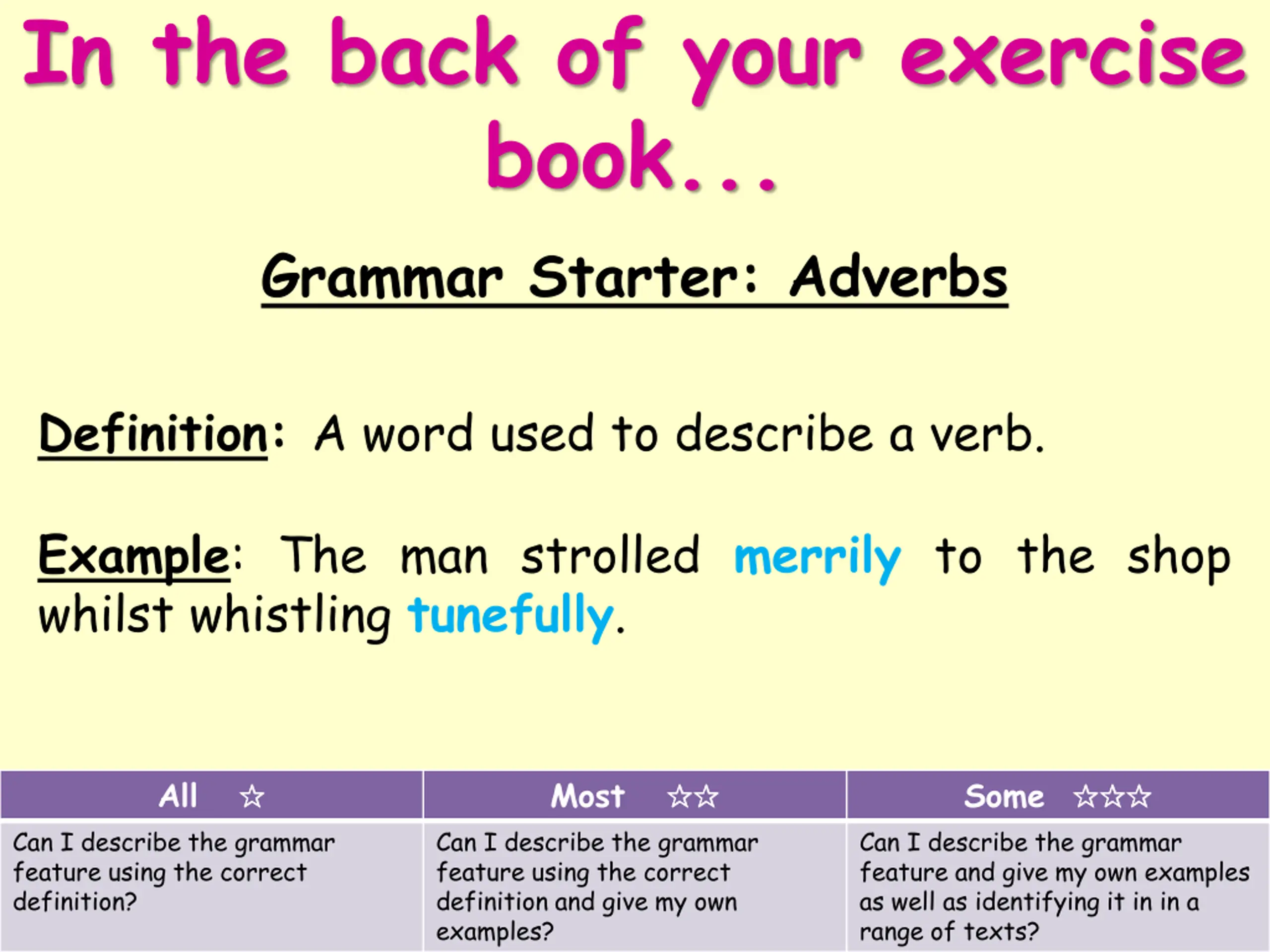 In the back of your exercise book...

Grammar Starter: Adverbs

Definition: A word used to describe a verb.

Example: The man strolled merrily to the shop whilst whistling tunefully.

| All ☆ | Most ☆☆ | Some ☆☆☆ |
|---|---|---|
| Can I describe the grammar feature using the correct definition? | Can I describe the grammar feature using the correct definition and give my own examples? | Can I describe the grammar feature and give my own examples as well as identifying it in in a range of texts? |